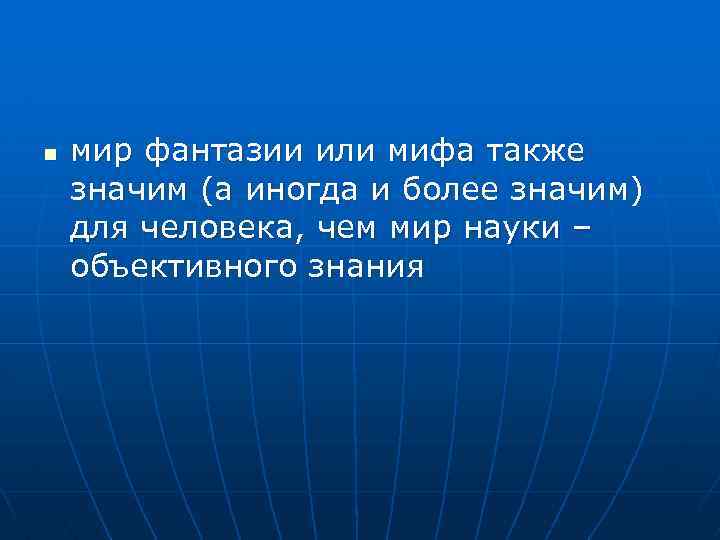 мир фантазии или мифа также значим (а иногда и более значим) для человека, чем мир науки – объективного знания